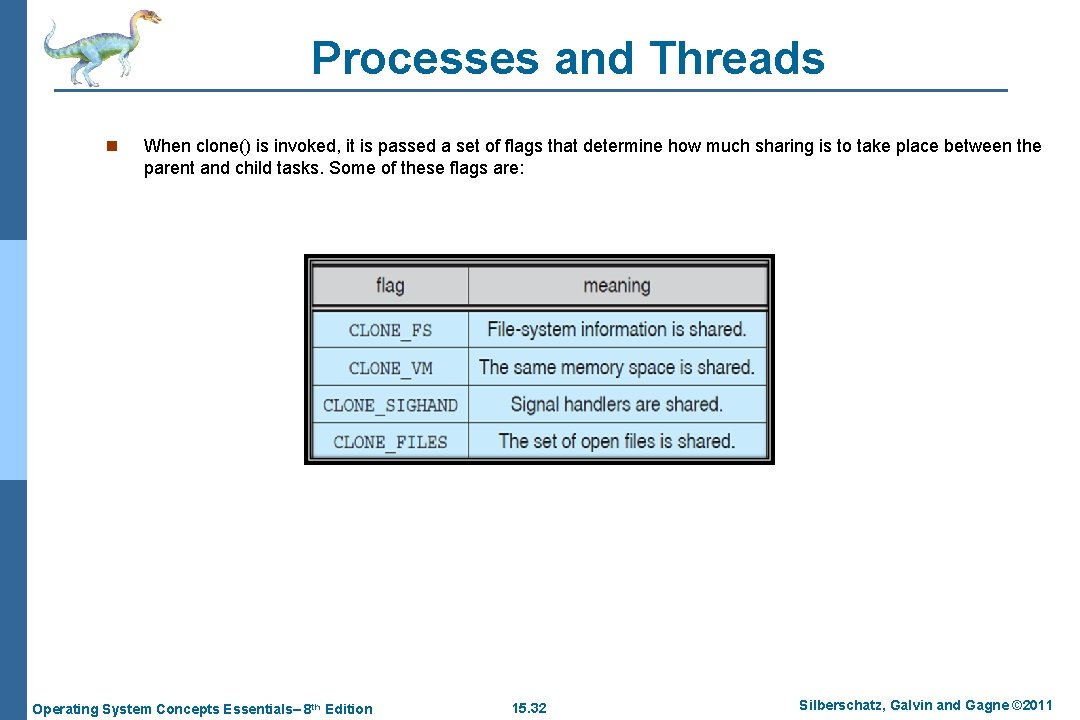 Processes and Threads

n When clone() is invoked, it is passed a set of flags that determine how much sharing is to take place between the parent and child tasks. Some of these flags are:

| flag | meaning |
|---|---|
| CLONE_FS | File-system information is shared. |
| CLONE_VM | The same memory space is shared. |
| CLONE_SIGHAND | Signal handlers are shared. |
| CLONE_FILES | The set of open files is shared. |

Operating System Concepts Essentials– 8th Edition 15.32 Silberschatz, Galvin and Gagne ©2011